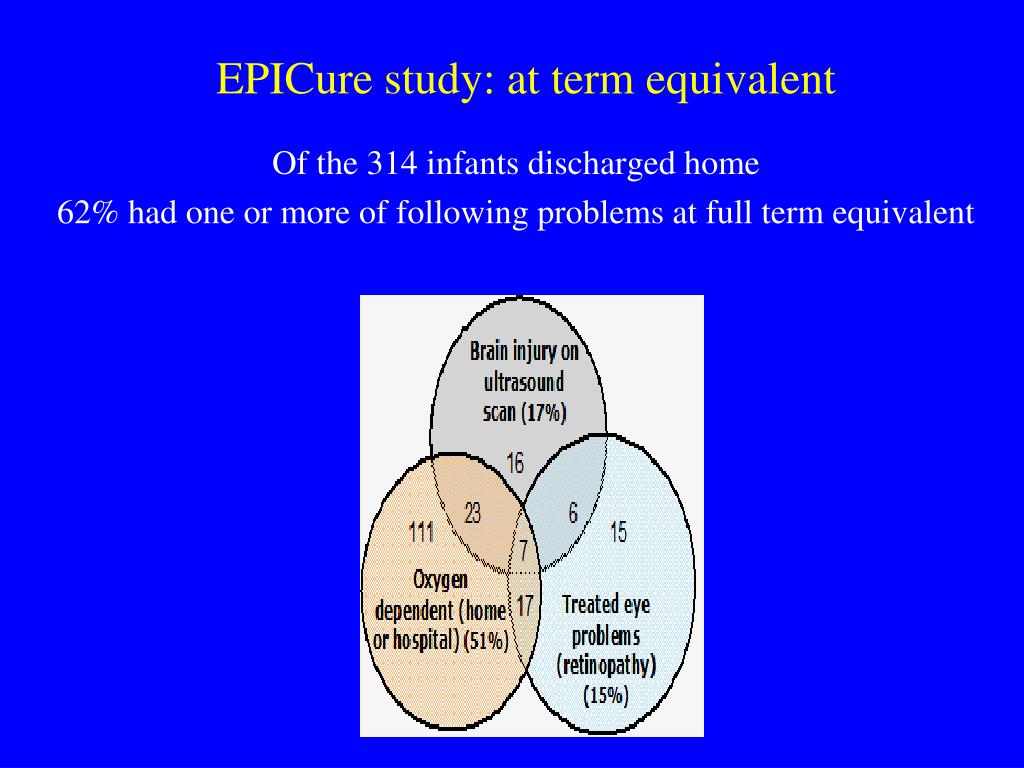 EPICure study: at term equivalent

Of the 314 infants discharged home

62% had one or more of following problems at full term equivalent

Brain injury on ultrasound scan (17%)

16

23

6

111

7

15

Oxygen dependent (home or hospital) (51%)

17

Treated eye problems (retinopathy) (15%)